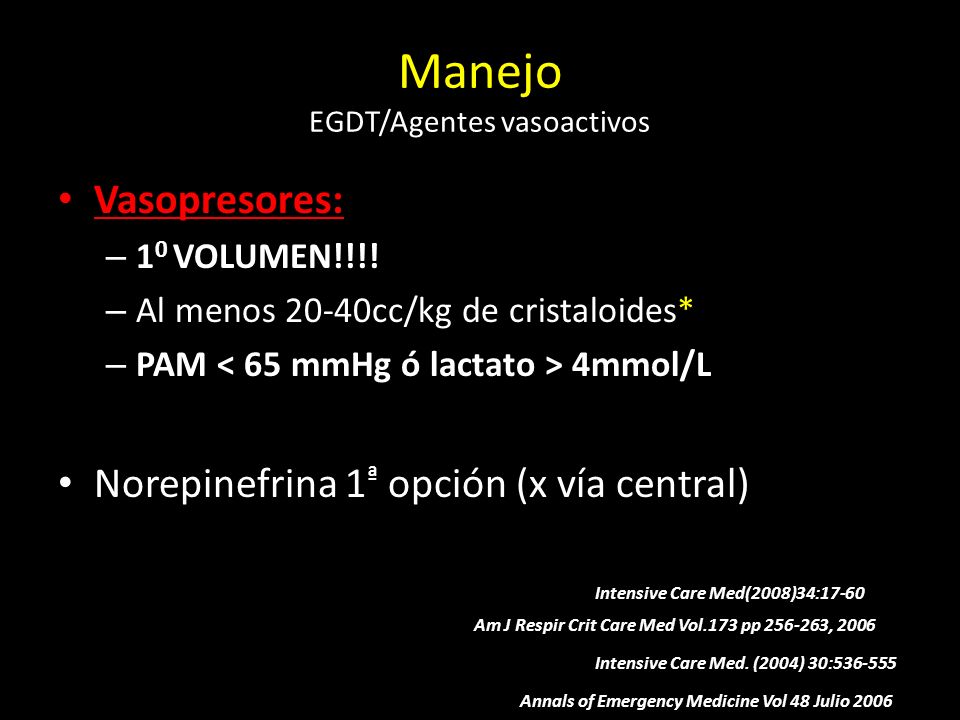 Manejo
EGDT/Agentes vasoactivos

• Vasopresores:
– $1^0$ VOLUMEN!!!!
– Al menos 20-40cc/kg de cristaloides*
– PAM < 65 mmHg ó lactato > 4mmol/L

• Norepinefrina 1ª opción (x vía central)

Intensive Care Med(2008)34:17-60
Am J Respir Crit Care Med Vol.173 pp 256-263, 2006
Intensive Care Med. (2004) 30:536-555
Annals of Emergency Medicine Vol 48 Julio 2006